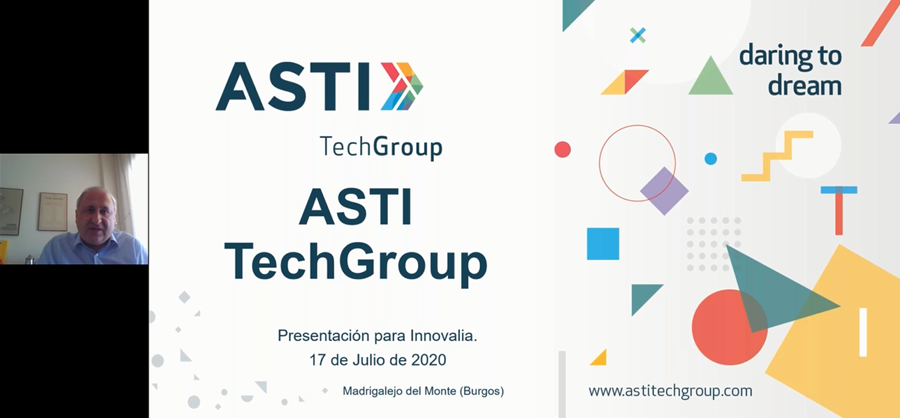 ASTI
TechGroup

ASTI TechGroup

Presentación para Innovalia.
17 de Julio de 2020

Madrigalejo del Monte (Burgos)

daring to dream

www.astitechgroup.com